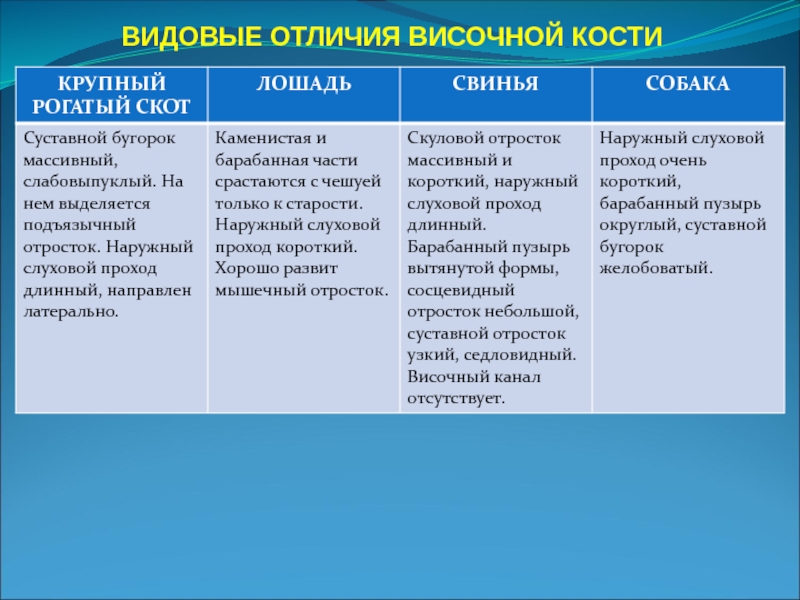 ВИДОВЫЕ ОТЛИЧИЯ ВИСОЧНОЙ КОСТИ

| КРУПНЫЙ РОГАТЫЙ СКОТ | ЛОШАДЬ | СВИНЬЯ | СОБАКА |
|---|---|---|---|
| Суставной бугорок массивный, слабовыпуклый. На нем выделяется подъязычный отросток. Наружный слуховой проход длинный, направлен латерально. | Каменистая и барабанная части срастаются с чешуей только к старости. Наружный слуховой проход короткий. Хорошо развит мышечный отросток. | Скуловой отросток массивный и короткий, наружный слуховой проход длинный. Барабанный пузырь вытянутой формы, сосцевидный отросток небольшой, суставной отросток узкий, седловидный. Височный канал отсутствует. | Наружный слуховой проход очень короткий, барабанный пузырь округлый, суставной бугорок желобоватый. |